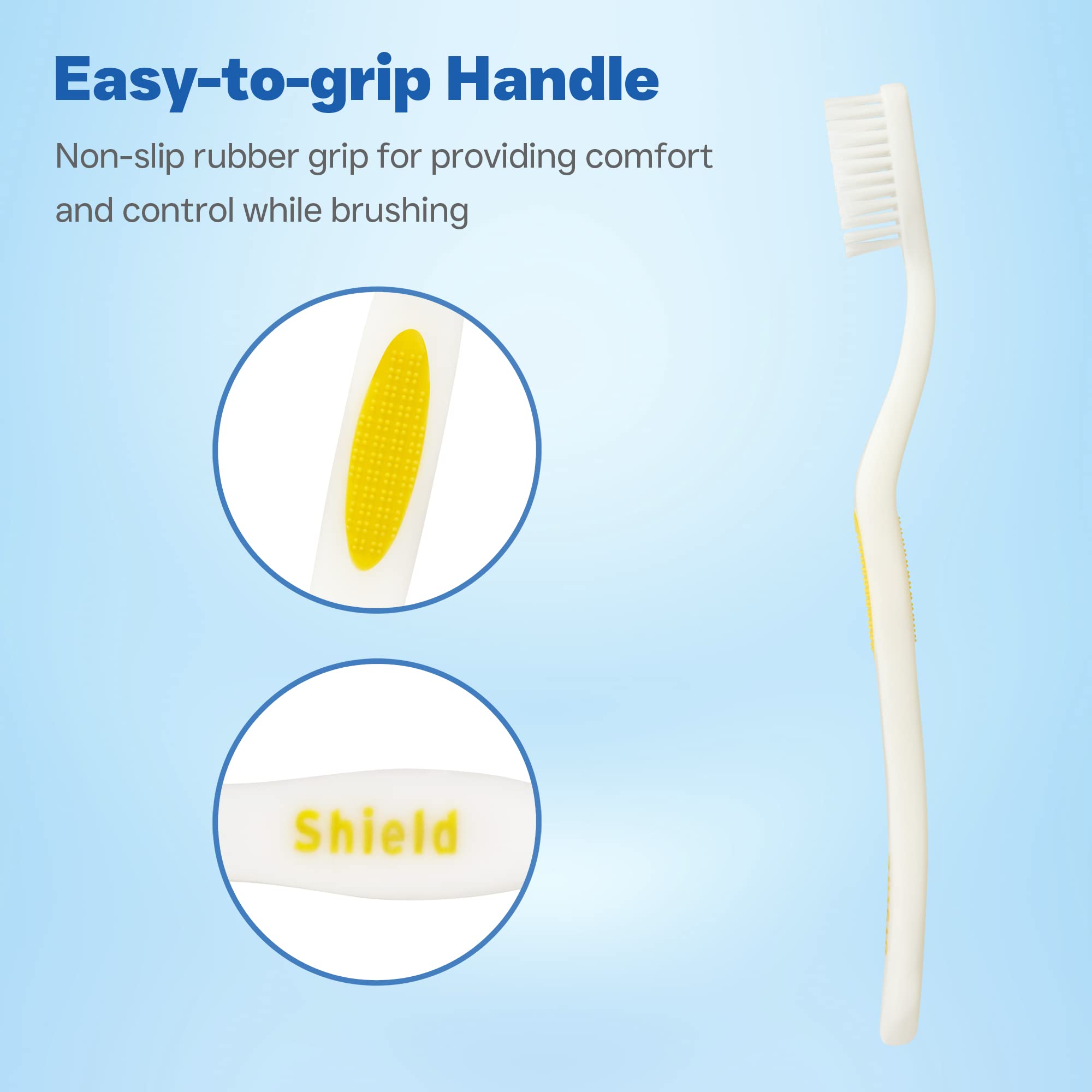 Easy-to-grip Handle

Non-slip rubber grip for providing comfort and control while brushing

Shield